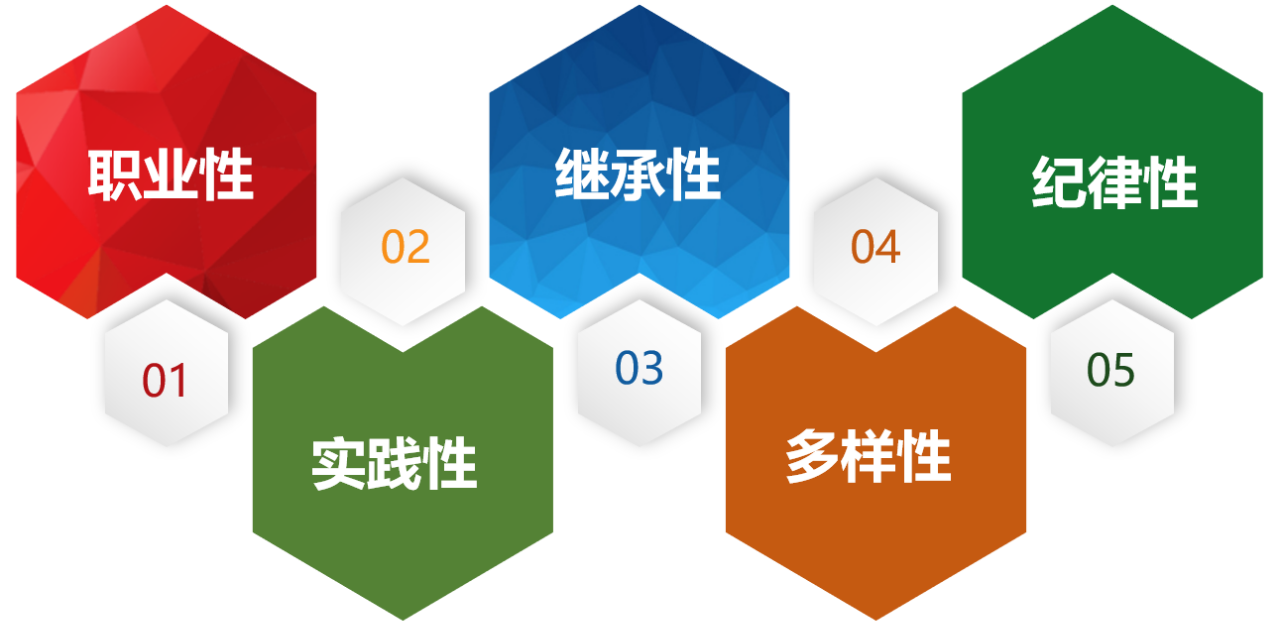 职业性
01
02
实践性
继承性
03
04
多样性
纪律性
05